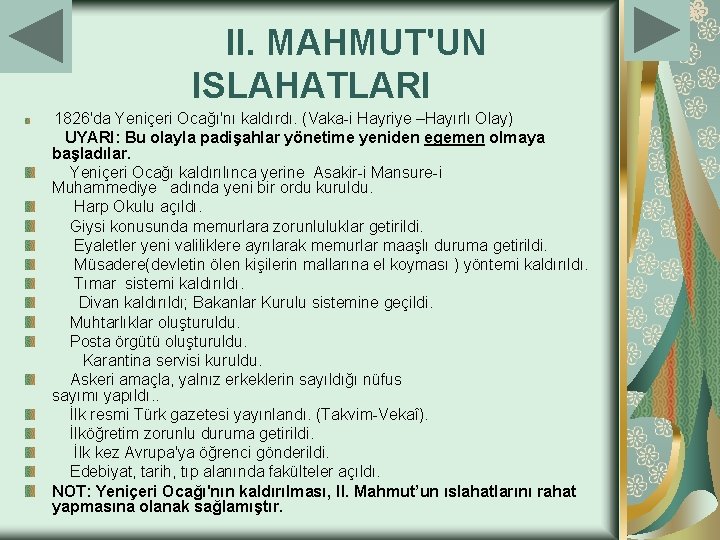 II. MAHMUT'UN ISLAHATLARI

1826'da Yeniçeri Ocağı'nı kaldırdı. (Vaka-i Hayriye –Hayırlı Olay)
UYARI: Bu olayla padişahlar yönetime yeniden egemen olmaya başladılar.

Yeniçeri Ocağı kaldırılınca yerine Asakir-i Mansure-i Muhammediye adında yeni bir ordu kuruldu.

Harp Okulu açıldı.

Giysi konusunda memurlara zorunluluklar getirildi.

Eyaletler yeni valiliklere ayrılarak memurlar maaşlı duruma getirildi.

Müsadere(devletin ölen kişilerin mallarına el koyması ) yöntemi kaldırıldı.

Tımar sistemi kaldırıldı.

Divan kaldırıldı; Bakanlar Kurulu sistemine geçildi.

Muhtarlıklar oluşturuldu.

Posta örgütü oluşturuldu.

Karantina servisi kuruldu.

Askeri amaçla, yalnız erkeklerin sayıldığı nüfus sayımı yapıldı..

İlk resmi Türk gazetesi yayınlandı. (Takvim-Vekaî).

İlköğretim zorunlu duruma getirildi.

İlk kez Avrupa'ya öğrenci gönderildi.

Edebiyat, tarih, tıp alanında fakülteler açıldı.

NOT: Yeniçeri Ocağı'nın kaldırılması, II. Mahmut'un ıslahatlarını rahat yapmasına olanak sağlamıştır.